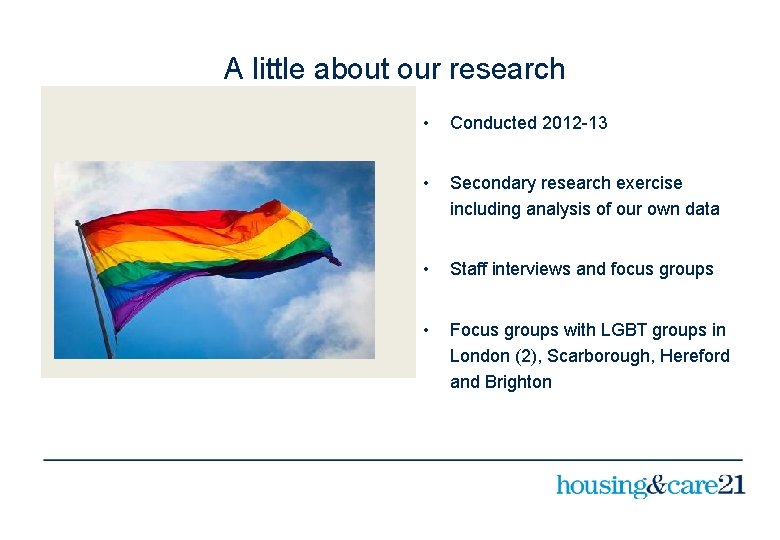 A little about our research

• Conducted 2012-13

• Secondary research exercise including analysis of our own data

• Staff interviews and focus groups

• Focus groups with LGBT groups in London (2), Scarborough, Hereford and Brighton

housing&care21